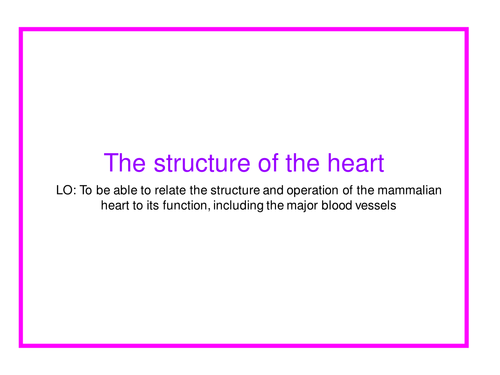 The structure of the heart

LO: To be able to relate the structure and operation of the mammalian heart to its function, including the major blood vessels